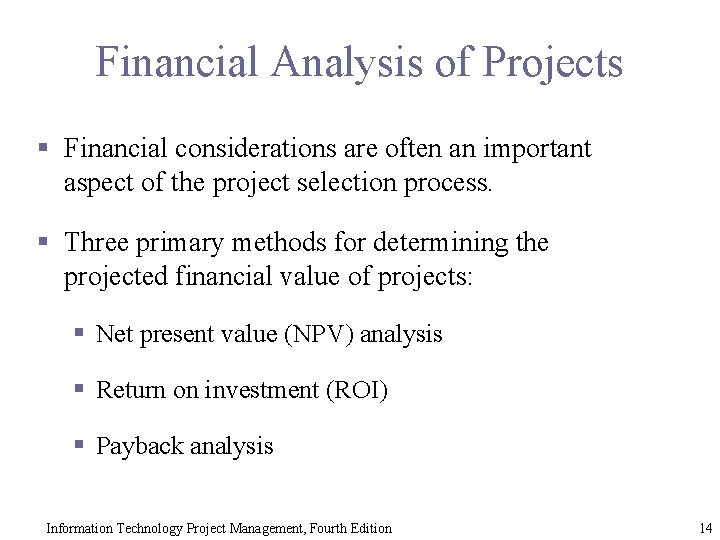 Financial Analysis of Projects

▪ Financial considerations are often an important aspect of the project selection process.

▪ Three primary methods for determining the projected financial value of projects:

▪ Net present value (NPV) analysis

▪ Return on investment (ROI)

▪ Payback analysis

Information Technology Project Management, Fourth Edition

14